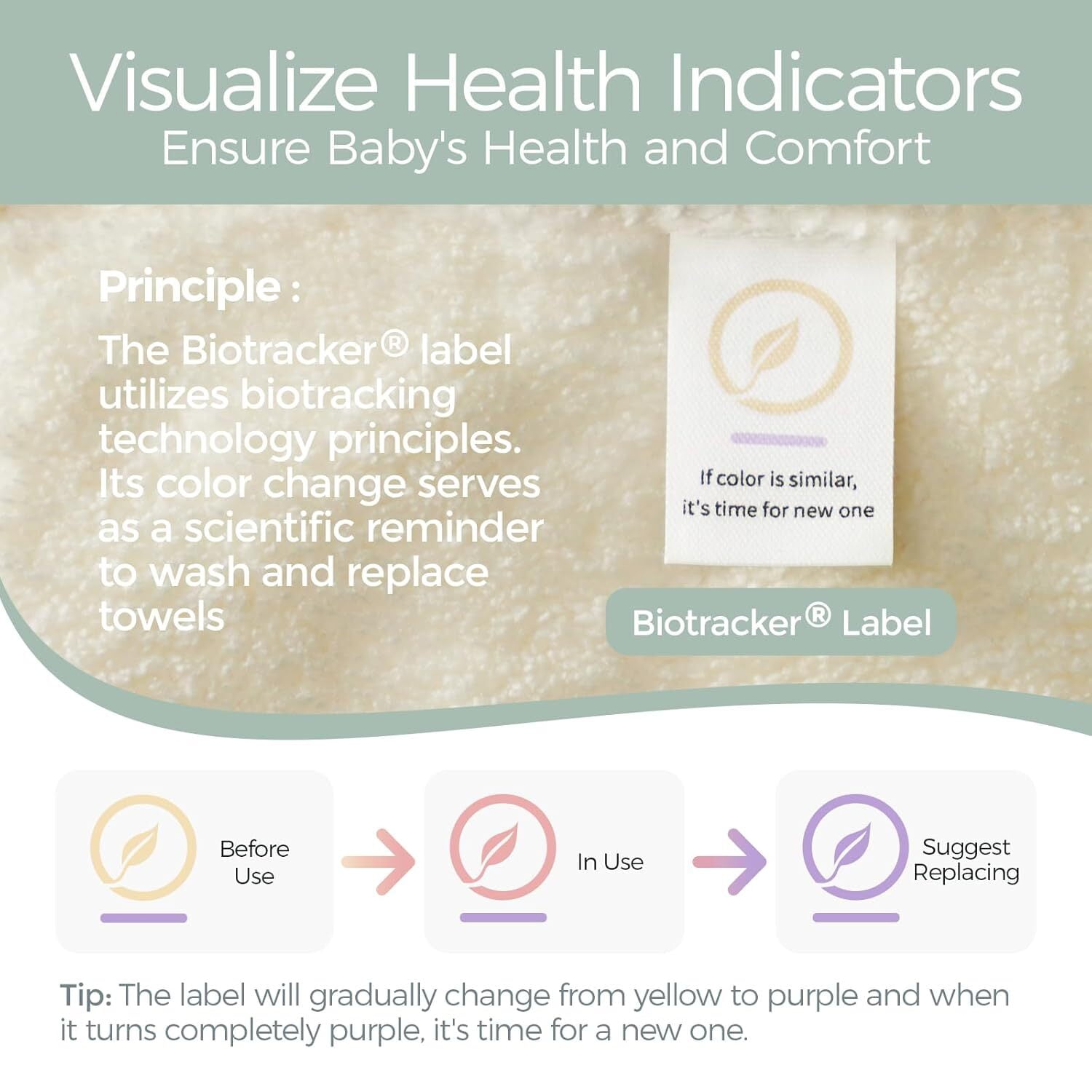 Visualize Health Indicators
Ensure Baby's Health and Comfort

Principle :

The Biotracker® label utilizes biotracking technology principles. Its color change serves as a scientific reminder to wash and replace towels

If color is similar,
it's time for new one

Biotracker® Label

Before Use

In Use

Suggest Replacing

Tip: The label will gradually change from yellow to purple and when it turns completely purple, it's time for a new one.